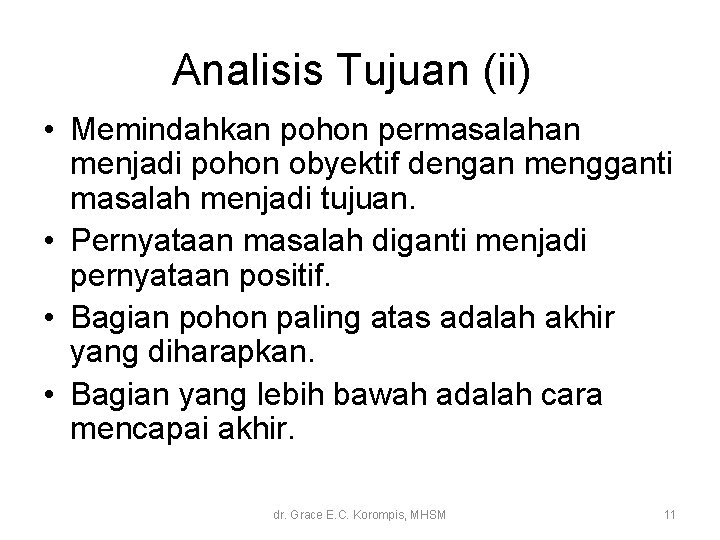 Analisis Tujuan (ii)

• Memindahkan pohon permasalahan menjadi pohon obyektif dengan mengganti masalah menjadi tujuan.
• Pernyataan masalah diganti menjadi pernyataan positif.
• Bagian pohon paling atas adalah akhir yang diharapkan.
• Bagian yang lebih bawah adalah cara mencapai akhir.

dr. Grace E.C. Korompis, MHSM

11